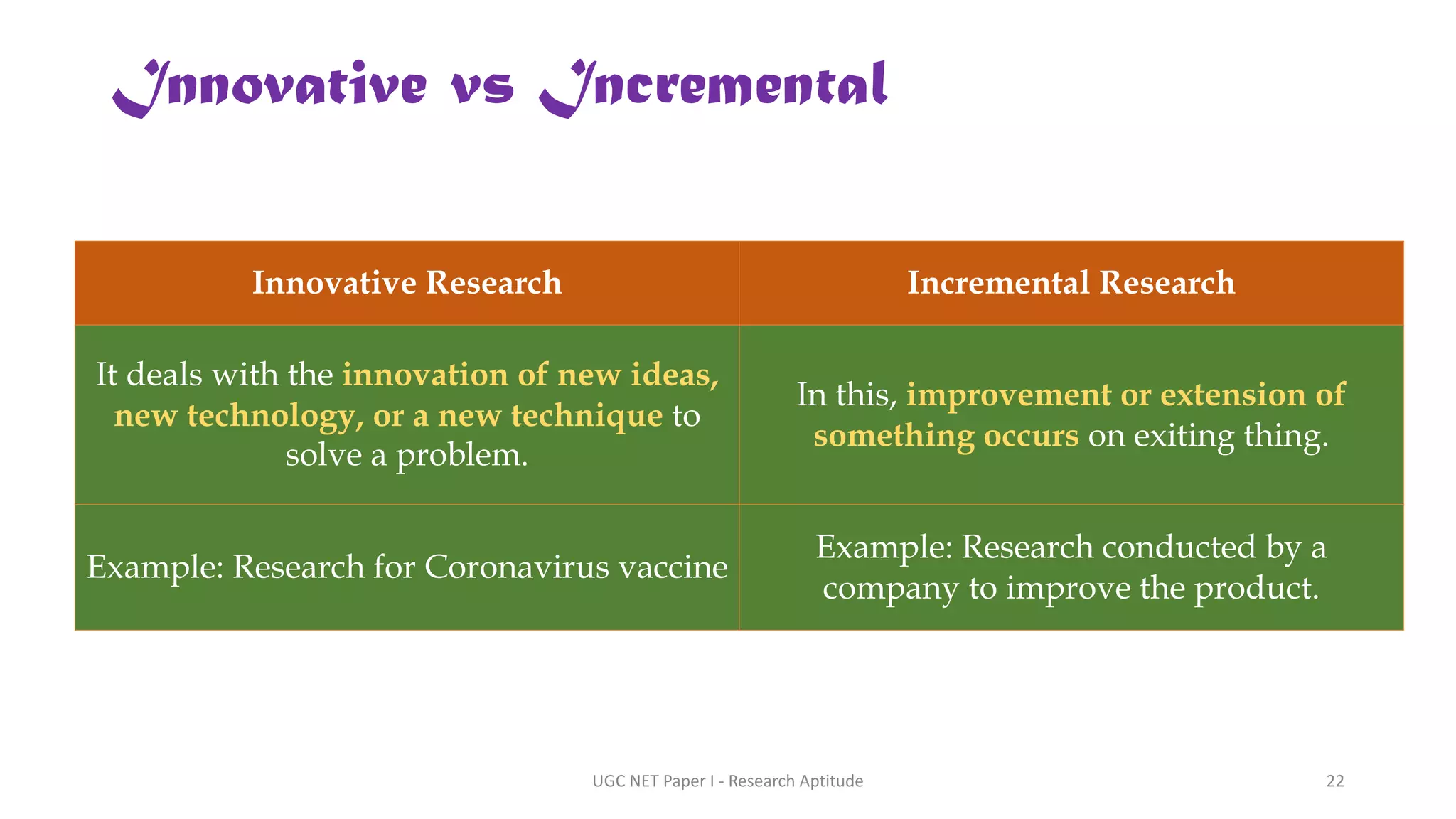 Innovative vs Incremental

| Innovative Research | Incremental Research |
|---|---|
| It deals with the innovation of new ideas, new technology, or a new technique to solve a problem. | In this, improvement or extension of something occurs on exiting thing. |
| Example: Research for Coronavirus vaccine | Example: Research conducted by a company to improve the product. |

UGC NET Paper I - Research Aptitude

22